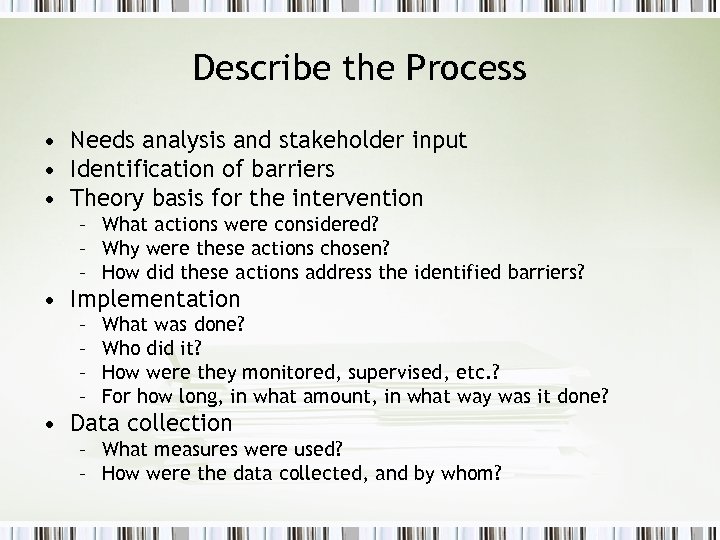 Describe the Process

• Needs analysis and stakeholder input
• Identification of barriers
• Theory basis for the intervention
  – What actions were considered?
  – Why were these actions chosen?
  – How did these actions address the identified barriers?
• Implementation
  – What was done?
  – Who did it?
  – How were they monitored, supervised, etc.?
  – For how long, in what amount, in what way was it done?
• Data collection
  – What measures were used?
  – How were the data collected, and by whom?